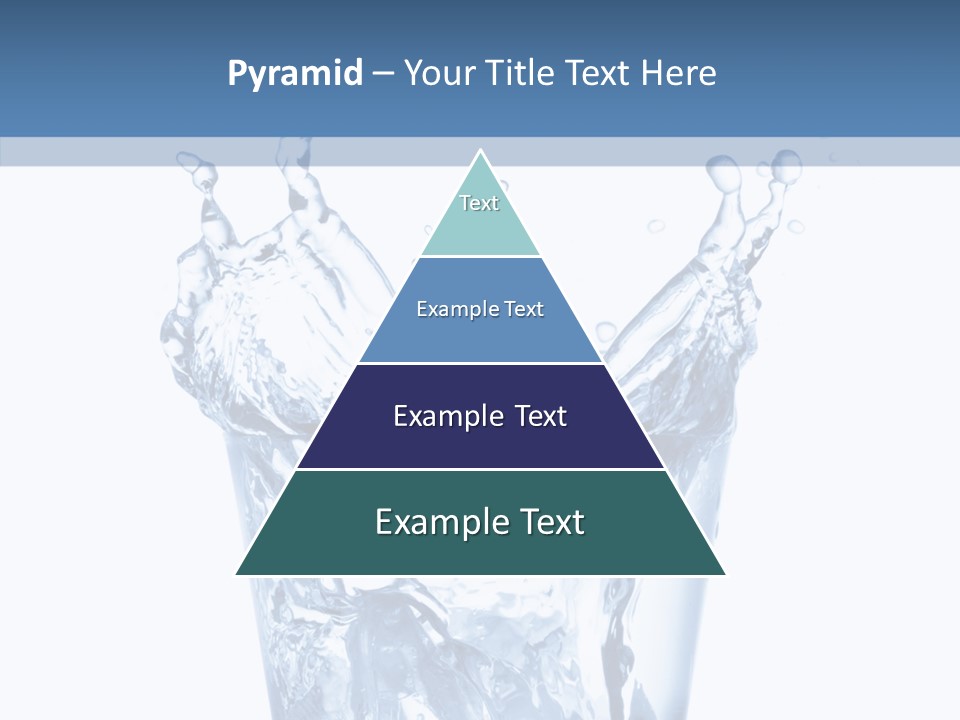 Pyramid – Your Title Text Here

Text

Example Text

Example Text

Example Text